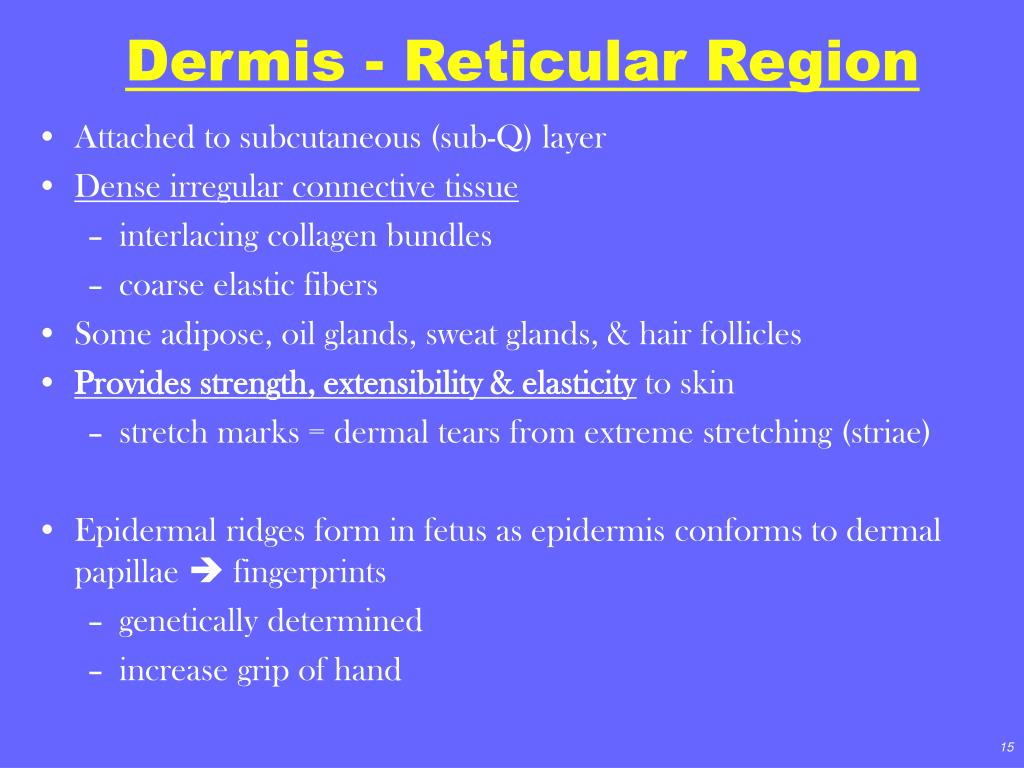 Dermis - Reticular Region

• Attached to subcutaneous (sub-Q) layer
• Dense irregular connective tissue
– interlacing collagen bundles
– coarse elastic fibers
• Some adipose, oil glands, sweat glands, & hair follicles
• Provides strength, extensibility & elasticity to skin
– stretch marks = dermal tears from extreme stretching (striae)

• Epidermal ridges form in fetus as epidermis conforms to dermal papillae ➔ fingerprints
– genetically determined
– increase grip of hand

15